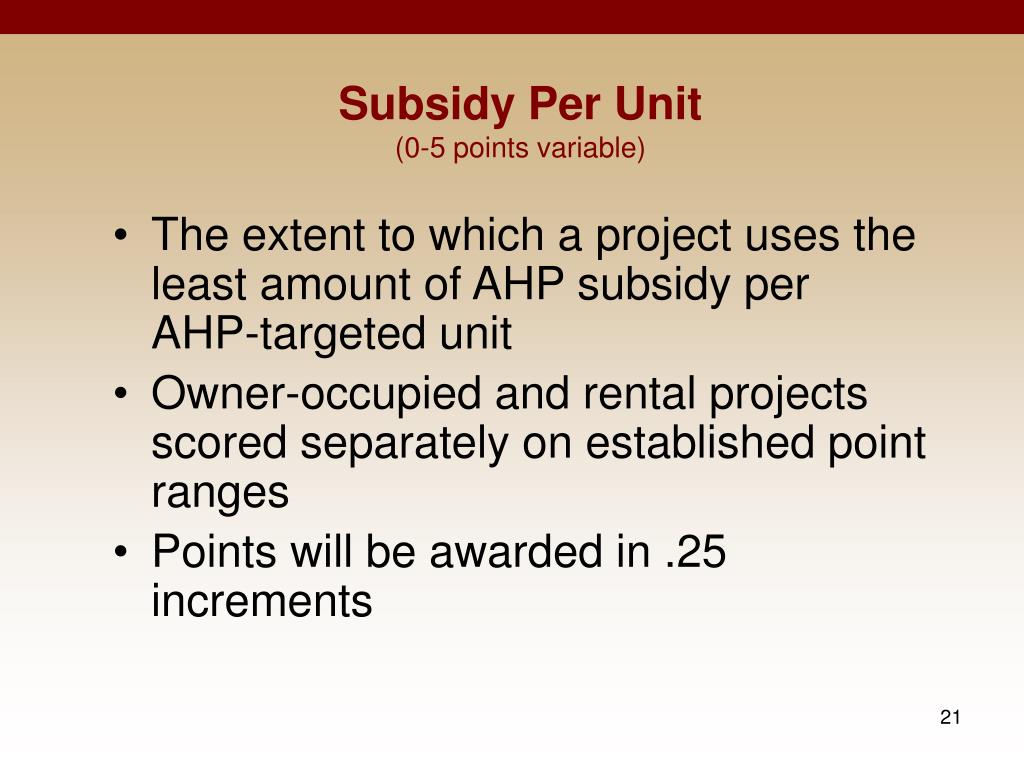 Subsidy Per Unit
(0-5 points variable)

• The extent to which a project uses the least amount of AHP subsidy per AHP-targeted unit
• Owner-occupied and rental projects scored separately on established point ranges
• Points will be awarded in .25 increments

21